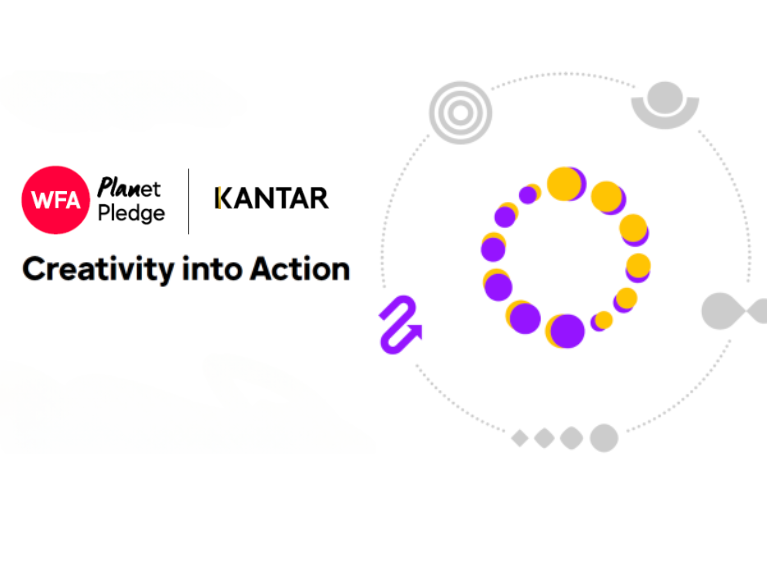 WFA Planet Pledge

KANTAR

Creativity into Action